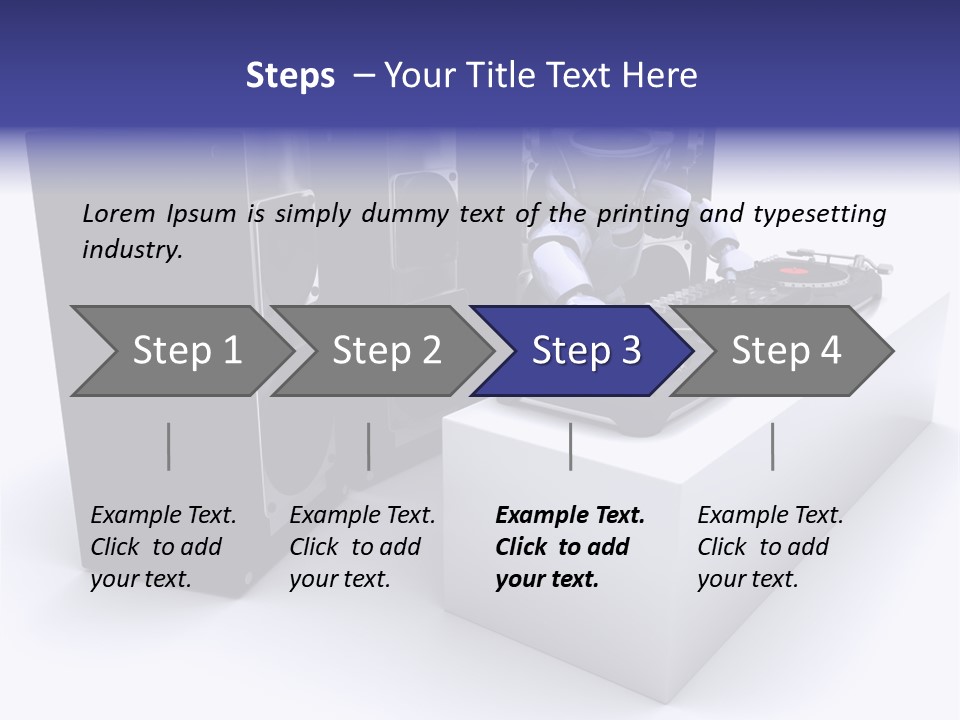 Steps – Your Title Text Here

Lorem Ipsum is simply dummy text of the printing and typesetting industry.

Step 1

Step 2

Step 3

Step 4

Example Text. Click to add your text.

Example Text. Click to add your text.

Example Text. Click to add your text.

Example Text. Click to add your text.